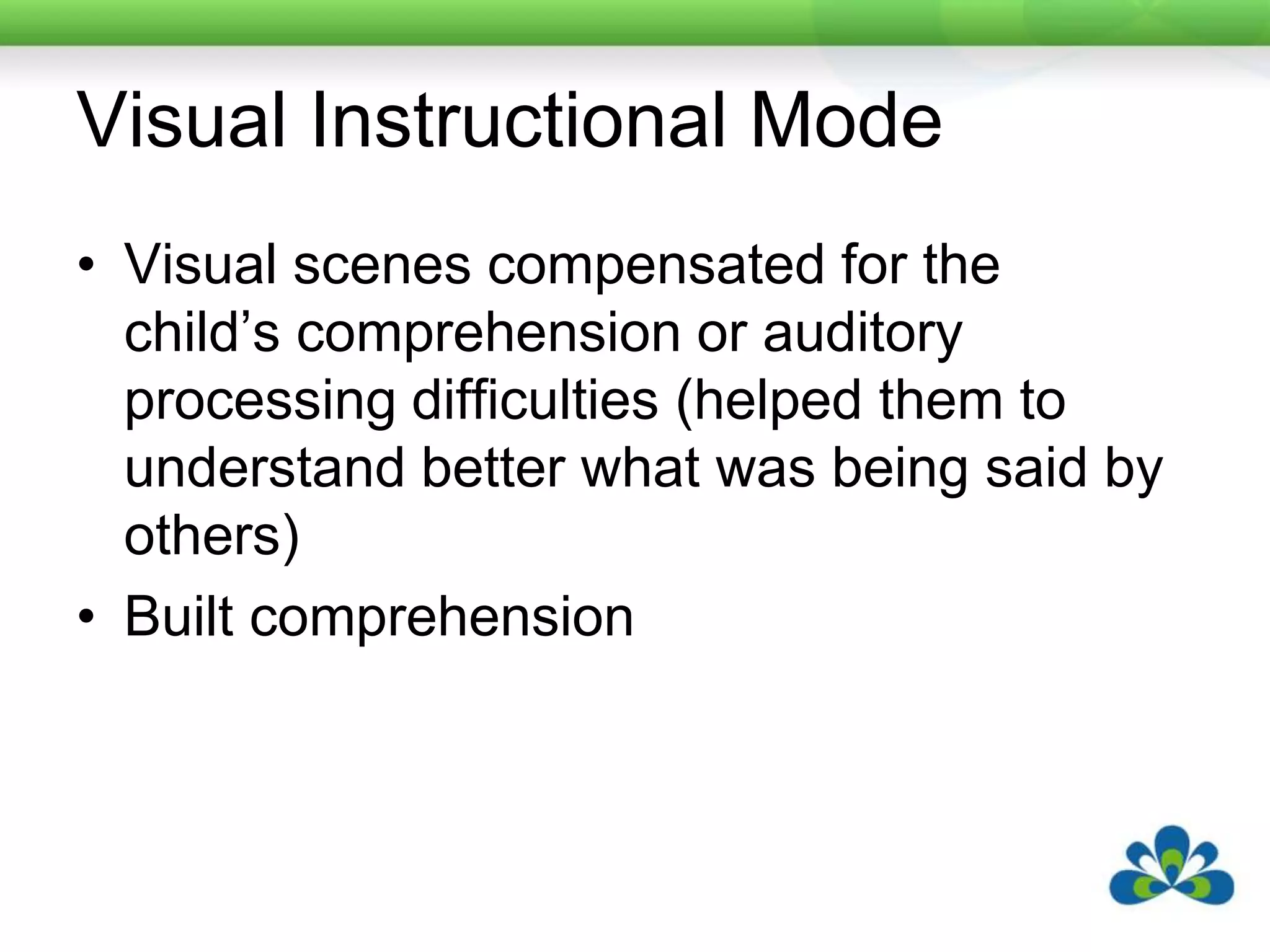 Visual Instructional Mode

• Visual scenes compensated for the child’s comprehension or auditory processing difficulties (helped them to understand better what was being said by others)
• Built comprehension